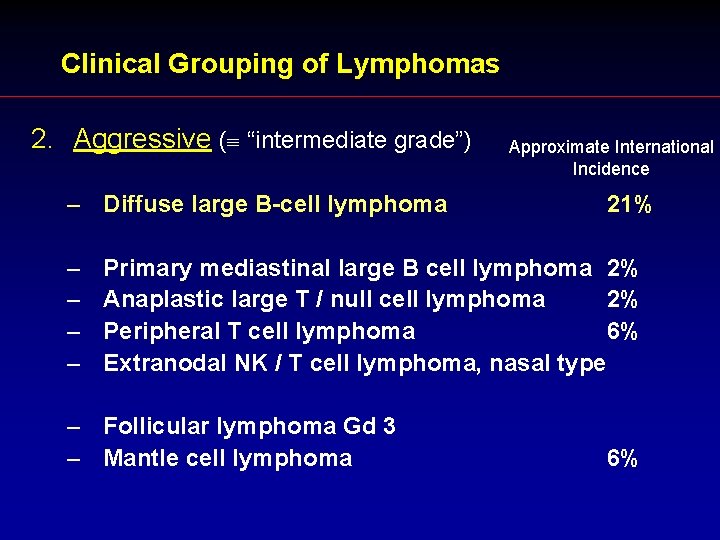 Clinical Grouping of Lymphomas

2. Aggressive ($\equiv$ “intermediate grade”)

Approximate International Incidence

– Diffuse large B-cell lymphoma 21%

– Primary mediastinal large B cell lymphoma 2%
– Anaplastic large T / null cell lymphoma 2%
– Peripheral T cell lymphoma 6%
– Extranodal NK / T cell lymphoma, nasal type

– Follicular lymphoma Gd 3
– Mantle cell lymphoma 6%